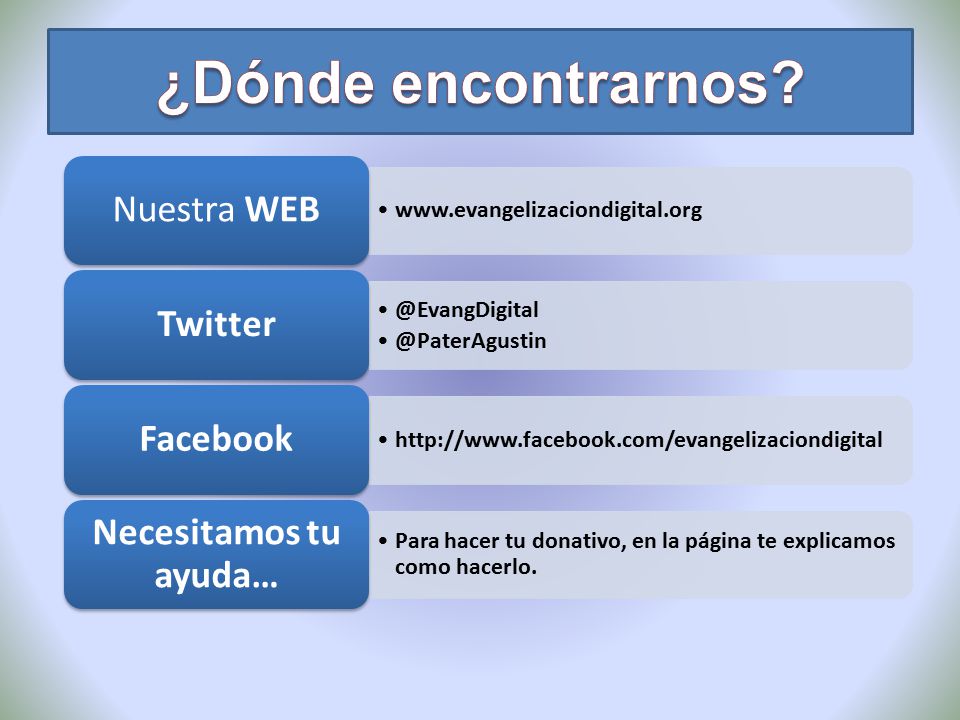 ¿Dónde encontrarnos?

Nuestra WEB

• www.evangelizaciondigital.org

Twitter

• @EvangDigital
• @PaterAgustin

Facebook

• http://www.facebook.com/evangelizaciondigital

Necesitamos tu ayuda…

• Para hacer tu donativo, en la página te explicamos como hacerlo.